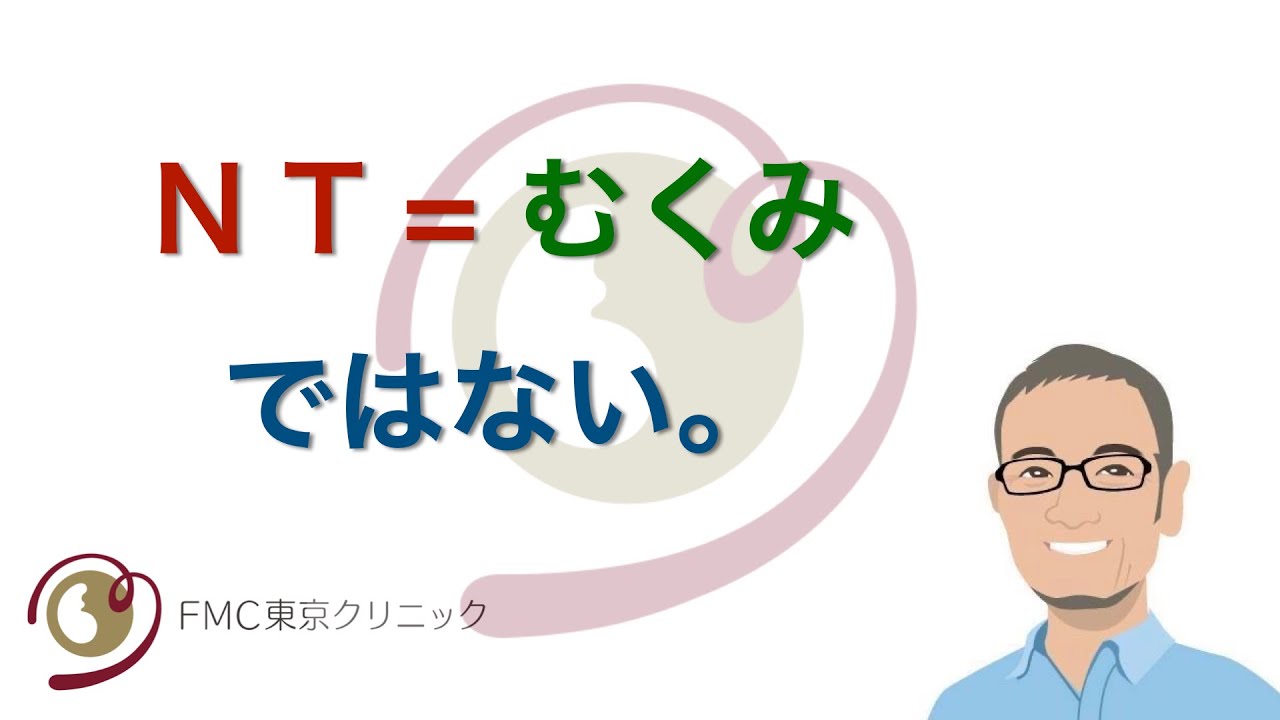 ＮＴ＝むくみ

ではない。

FMC東京クリニック